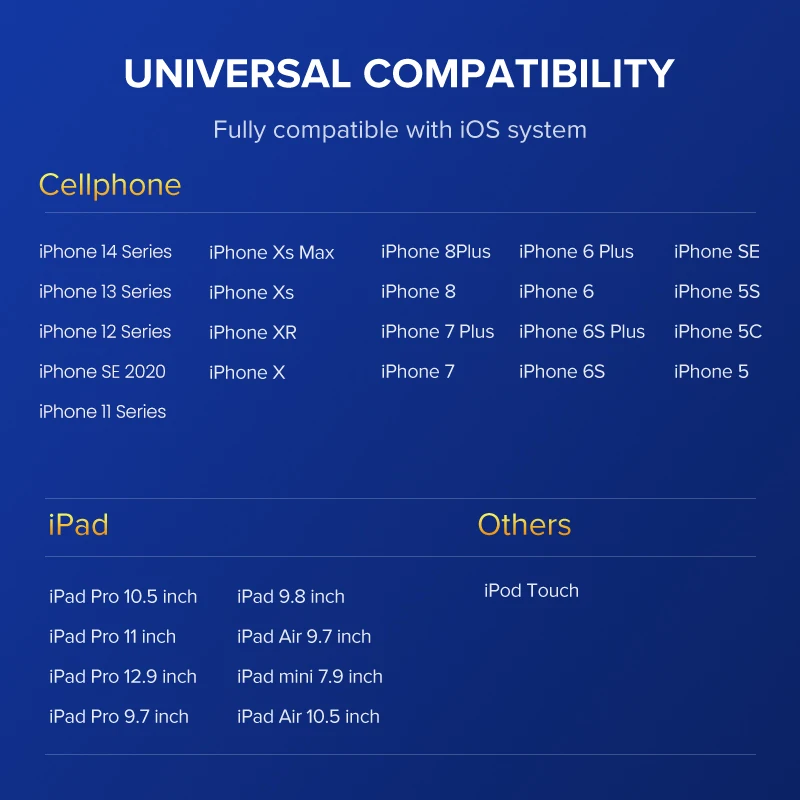 UNIVERSAL COMPATIBILITY

Fully compatible with iOS system

Cellphone

iPhone 14 Series
iPhone 13 Series
iPhone 12 Series
iPhone SE 2020
iPhone 11 Series

iPhone Xs Max
iPhone Xs
iPhone XR
iPhone X

iPhone 8Plus
iPhone 8
iPhone 7 Plus
iPhone 7

iPhone 6 Plus
iPhone 6
iPhone 6S Plus
iPhone 6S

iPhone SE
iPhone 5S
iPhone 5C
iPhone 5

iPad

iPad Pro 10.5 inch
iPad Pro 11 inch
iPad Pro 12.9 inch
iPad Pro 9.7 inch

iPad 9.8 inch
iPad Air 9.7 inch
iPad mini 7.9 inch
iPad Air 10.5 inch

Others

iPod Touch